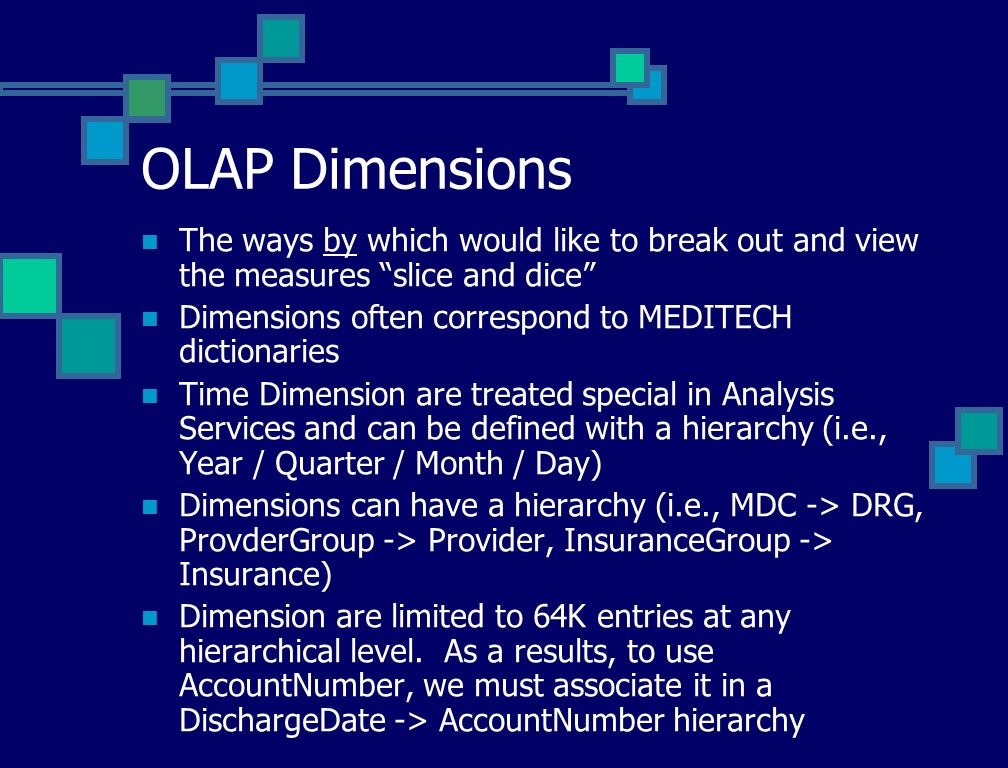 OLAP Dimensions

- The ways by which would like to break out and view the measures “slice and dice”
- Dimensions often correspond to MEDITECH dictionaries
- Time Dimension are treated special in Analysis Services and can be defined with a hierarchy (i.e., Year / Quarter / Month / Day)
- Dimensions can have a hierarchy (i.e., MDC -> DRG, ProvderGroup -> Provider, InsuranceGroup -> Insurance)
- Dimension are limited to 64K entries at any hierarchical level. As a results, to use AccountNumber, we must associate it in a DischargeDate -> AccountNumber hierarchy